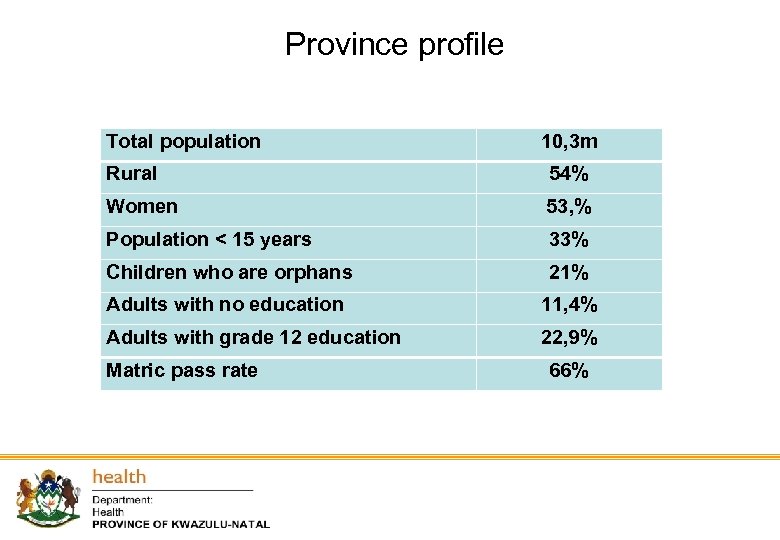 Province profile

| Total population | 10,3m |
|---|---|
| Rural | 54% |
| Women | 53,% |
| Population < 15 years | 33% |
| Children who are orphans | 21% |
| Adults with no education | 11,4% |
| Adults with grade 12 education | 22,9% |
| Matric pass rate | 66% |

health

Department:
Health
PROVINCE OF KWAZULU-NATAL